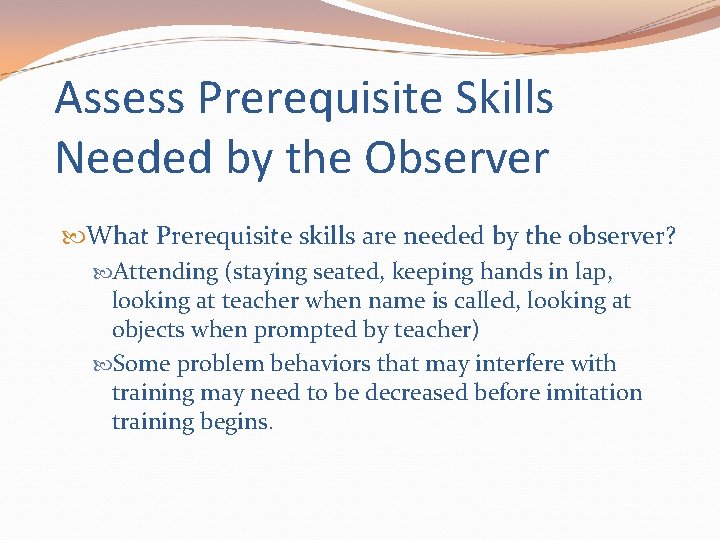 Assess Prerequisite Skills Needed by the Observer

What Prerequisite skills are needed by the observer?

Attending (staying seated, keeping hands in lap, looking at teacher when name is called, looking at objects when prompted by teacher)

Some problem behaviors that may interfere with training may need to be decreased before imitation training begins.